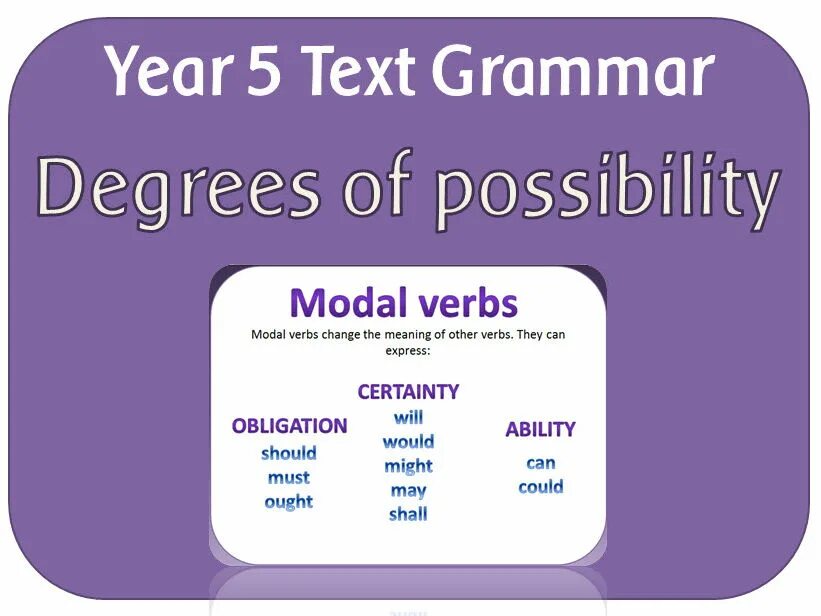 Year 5 Text Grammar

Degrees of possibility

Modal verbs

Modal verbs change the meaning of other verbs. They can express:

OBLIGATION
should
must
ought

CERTAINTY
will
would
might
may
shall

ABILITY
can
could